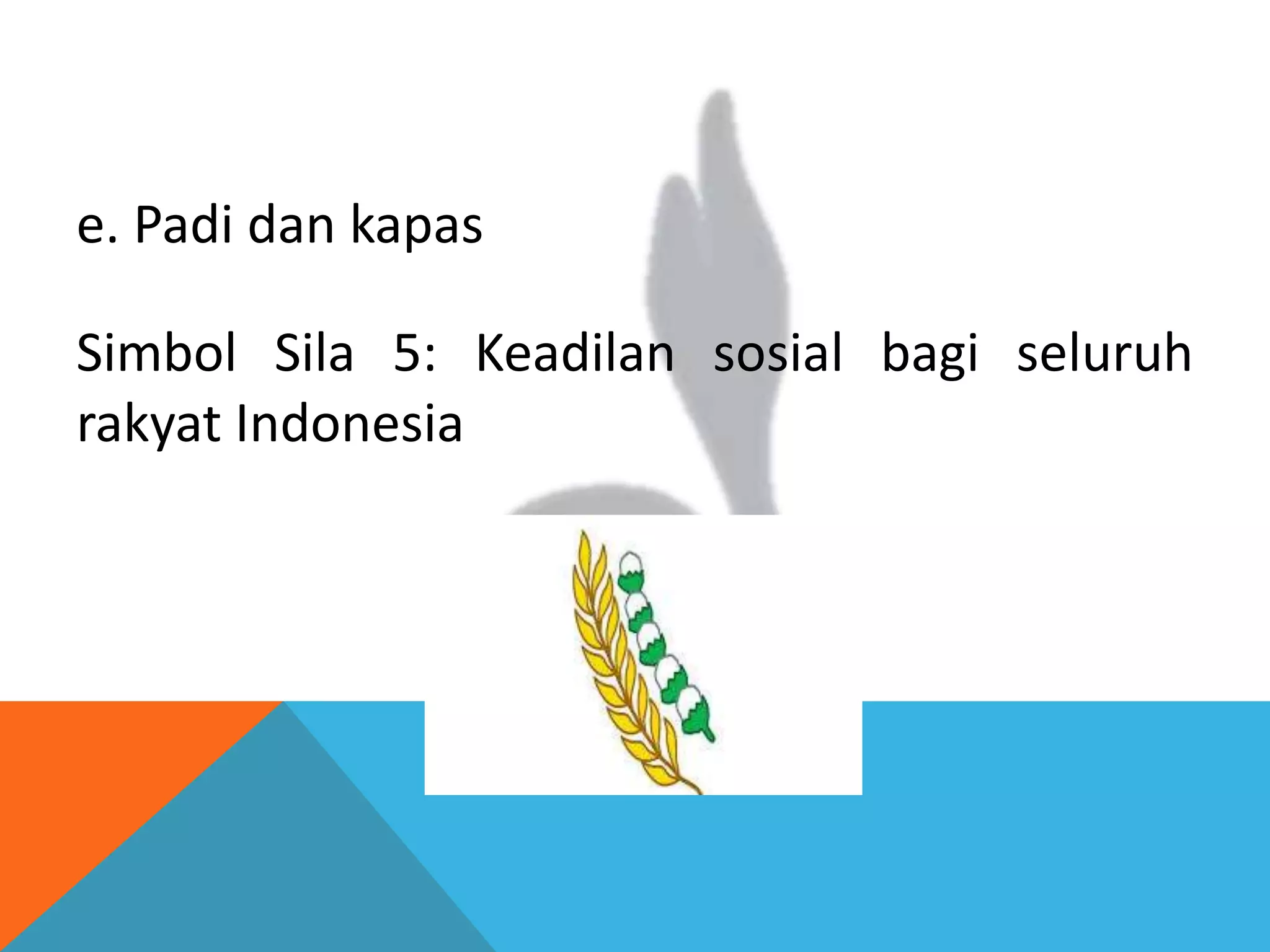 e. Padi dan kapas

Simbol Sila 5: Keadilan sosial bagi seluruh rakyat Indonesia